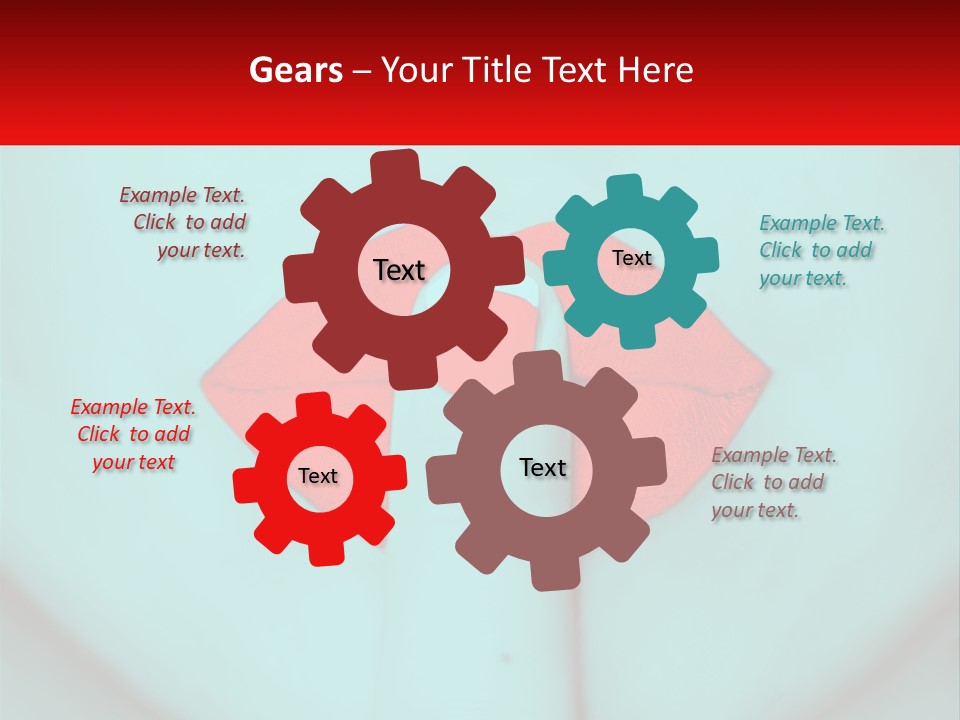 Gears – Your Title Text Here

Example Text. Click to add your text.

Text

Text

Example Text. Click to add your text.

Example Text. Click to add your text

Text

Text

Example Text. Click to add your text.